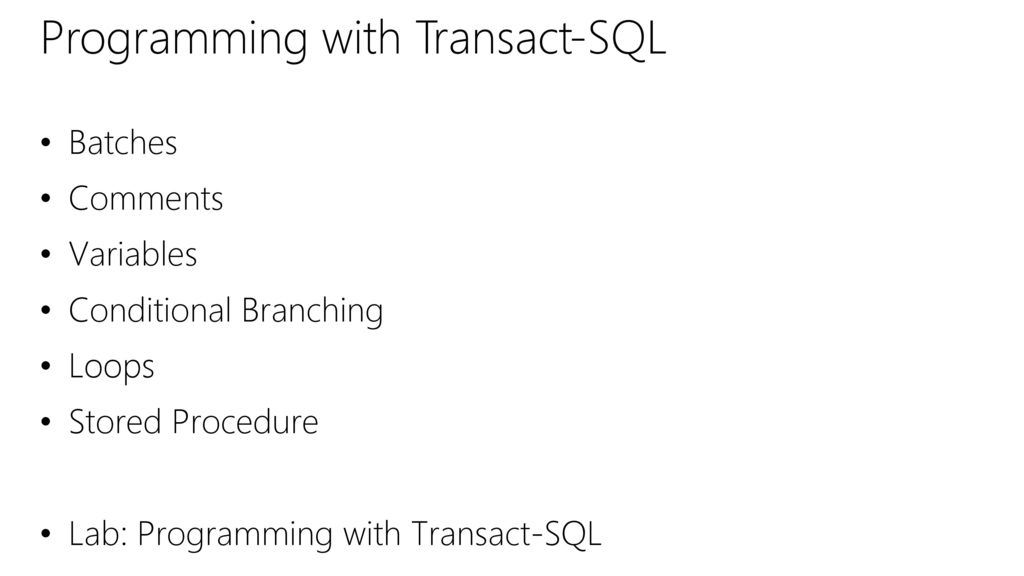 Programming with Transact-SQL

• Batches
• Comments
• Variables
• Conditional Branching
• Loops
• Stored Procedure

• Lab: Programming with Transact-SQL